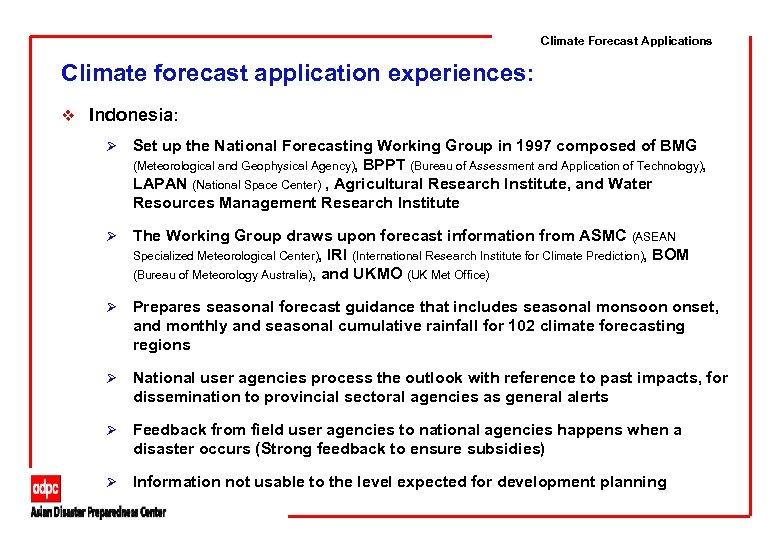 Climate Forecast Applications

Climate forecast application experiences:

❖ Indonesia:

➢ Set up the National Forecasting Working Group in 1997 composed of BMG (Meteorological and Geophysical Agency), BPPT (Bureau of Assessment and Application of Technology), LAPAN (National Space Center) , Agricultural Research Institute, and Water Resources Management Research Institute

➢ The Working Group draws upon forecast information from ASMC (ASEAN Specialized Meteorological Center), IRI (International Research Institute for Climate Prediction), BOM (Bureau of Meteorology Australia), and UKMO (UK Met Office)

➢ Prepares seasonal forecast guidance that includes seasonal monsoon onset, and monthly and seasonal cumulative rainfall for 102 climate forecasting regions

➢ National user agencies process the outlook with reference to past impacts, for dissemination to provincial sectoral agencies as general alerts

➢ Feedback from field user agencies to national agencies happens when a disaster occurs (Strong feedback to ensure subsidies)

➢ Information not usable to the level expected for development planning

adpc
Asian Disaster Preparedness Center